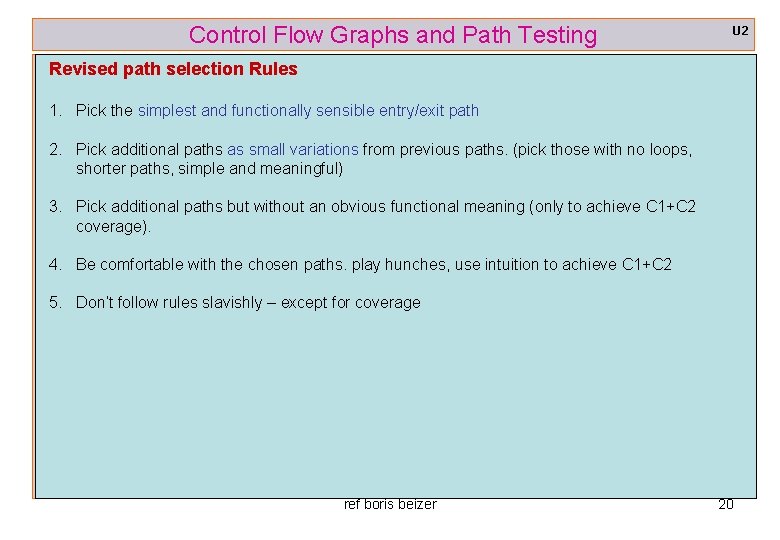 Control Flow Graphs and Path Testing

U2

Revised path selection Rules

1. Pick the simplest and functionally sensible entry/exit path

2. Pick additional paths as small variations from previous paths. (pick those with no loops, shorter paths, simple and meaningful)

3. Pick additional paths but without an obvious functional meaning (only to achieve C1+C2 coverage).

4. Be comfortable with the chosen paths. play hunches, use intuition to achieve C1+C2

5. Don't follow rules slavishly – except for coverage

ref boris beizer

20